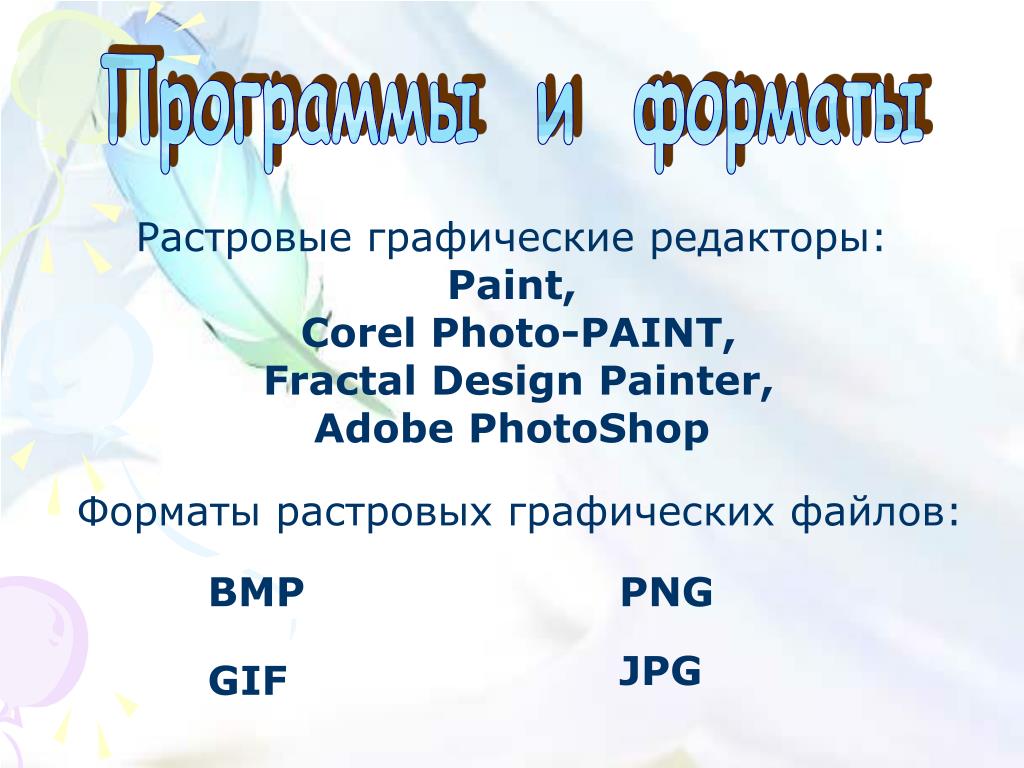 Программы и форматы

Растровые графические редакторы:
Paint,
Corel Photo-PAINT,
Fractal Design Painter,
Adobe PhotoShop

Форматы растровых графических файлов:

BMP
GIF

PNG
JPG